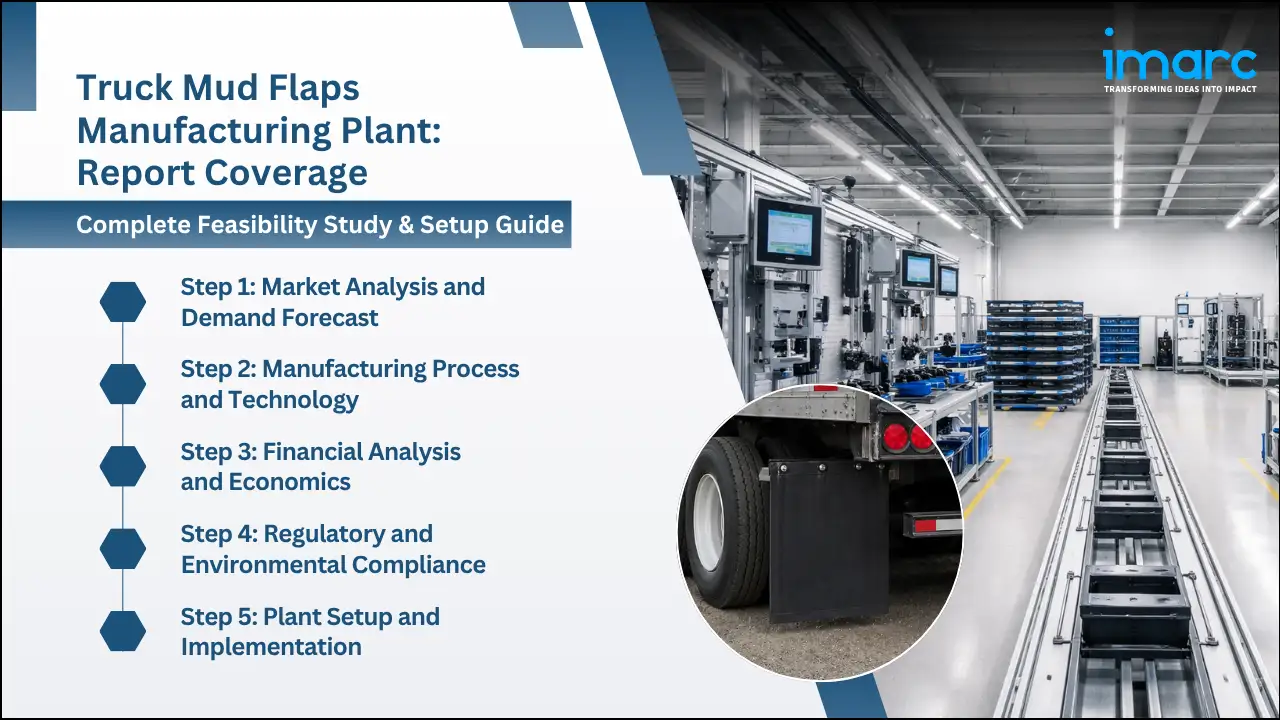 Truck Mud Flaps Manufacturing Plant: Report Coverage

Complete Feasibility Study & Setup Guide

Step 1: Market Analysis and Demand Forecast

Step 2: Manufacturing Process and Technology

Step 3: Financial Analysis and Economics

Step 4: Regulatory and Environmental Compliance

Step 5: Plant Setup and Implementation

imarc
TRANSFORMING IDEAS INTO IMPACT